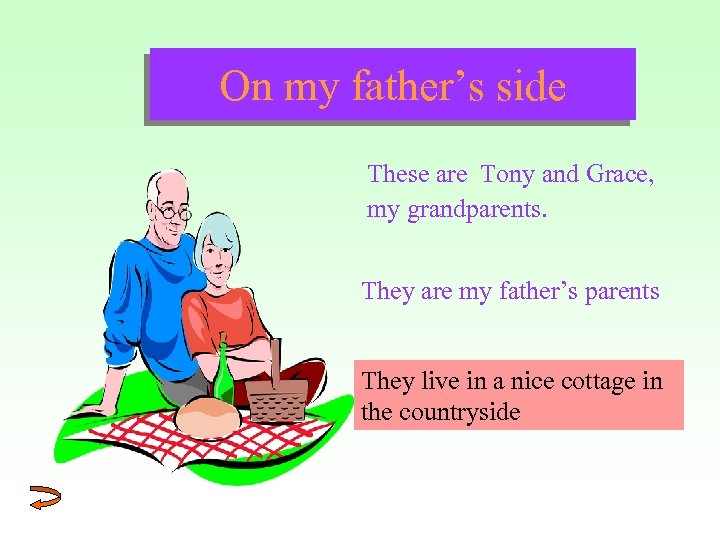 On my father’s side

These are Tony and Grace, my grandparents.

They are my father’s parents

They live in a nice cottage in the countryside